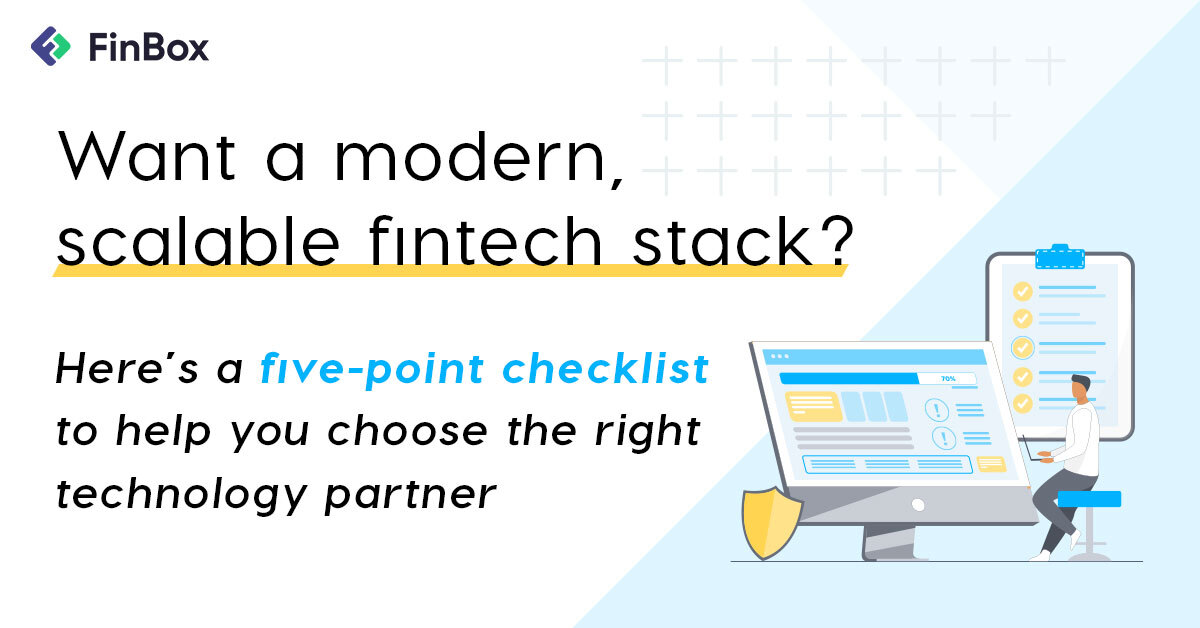 FinBox

Want a modern, scalable fintech stack?

Here's a five-point checklist to help you choose the right technology partner

70%